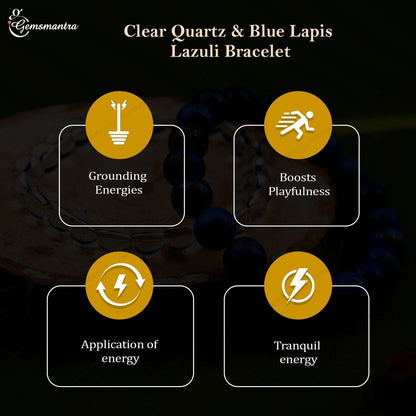 Gemsmantra

Clear Quartz & Blue Lapis Lazuli Bracelet

Grounding Energies

Boosts Playfulness

Application of energy

Tranquil energy